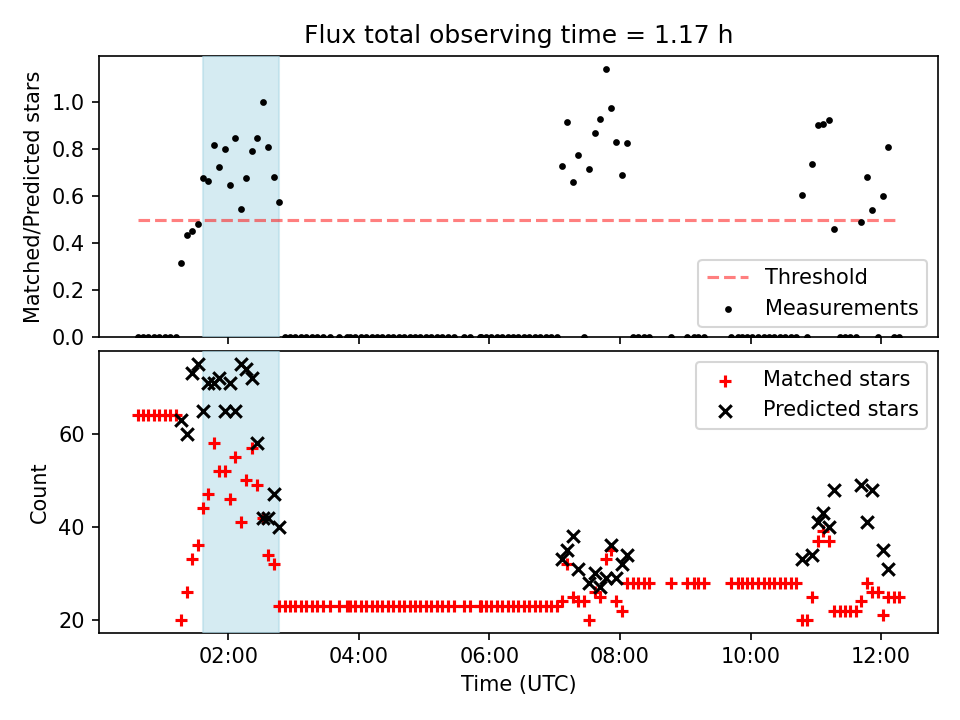 Flux total observing time = 1.17 h

Matched/Predicted stars

1.0
0.8
0.6
0.4
0.2
0.0

Threshold
Measurements

Count

60
40
20

Matched stars
Predicted stars

02:00
04:00
06:00
08:00
10:00
12:00

Time (UTC)